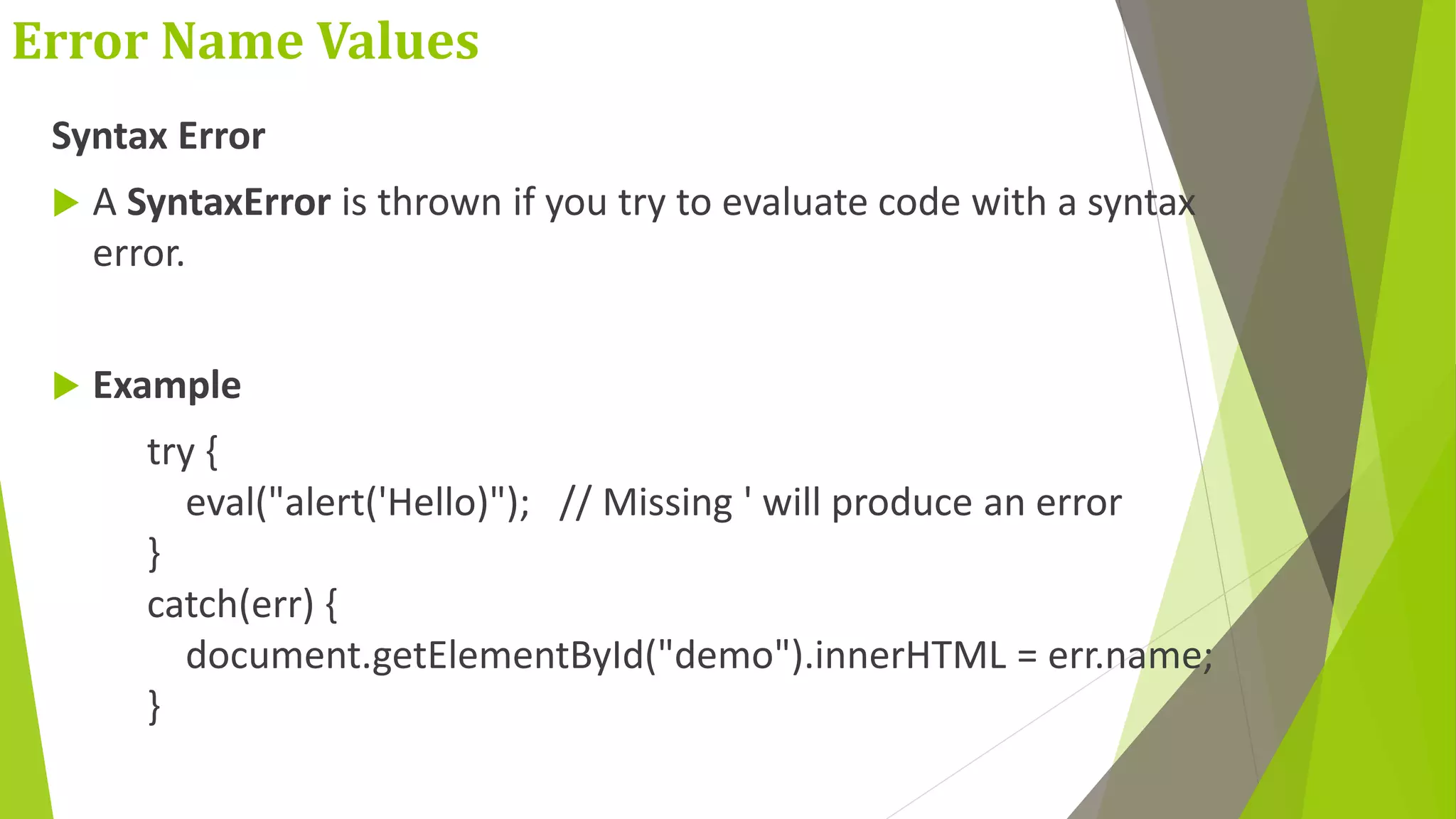 Error Name Values

Syntax Error

A SyntaxError is thrown if you try to evaluate code with a syntax error.

Example

try {
eval("alert('Hello)"); // Missing ' will produce an error
}
catch(err) {
document.getElementById("demo").innerHTML = err.name;
}